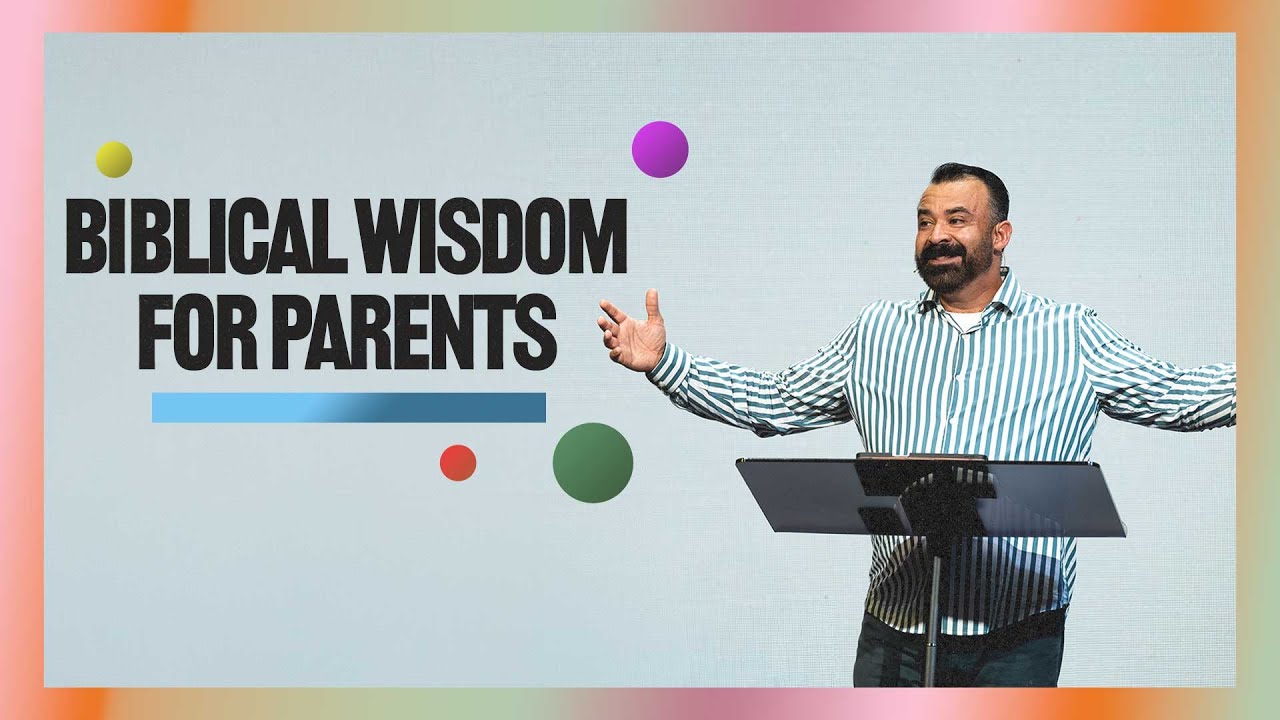 BIBLICAL WISDOM FOR PARENTS